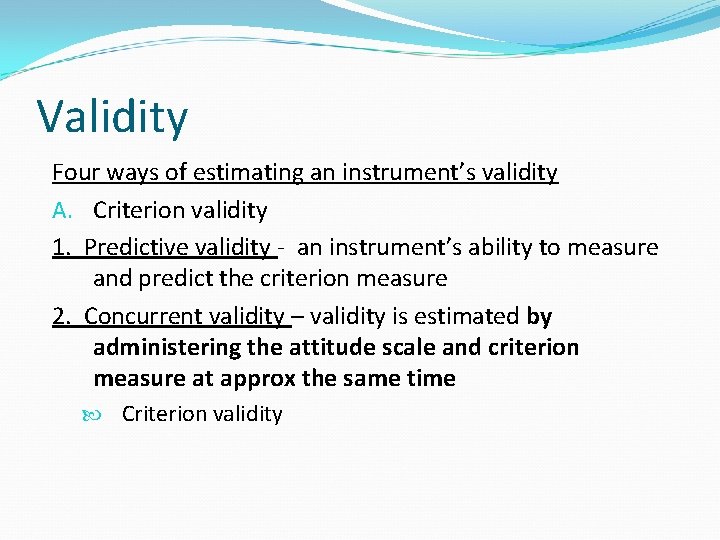 Validity

Four ways of estimating an instrument's validity

A. Criterion validity

1. Predictive validity - an instrument's ability to measure and predict the criterion measure

2. Concurrent validity – validity is estimated by administering the attitude scale and criterion measure at approx the same time

Criterion validity